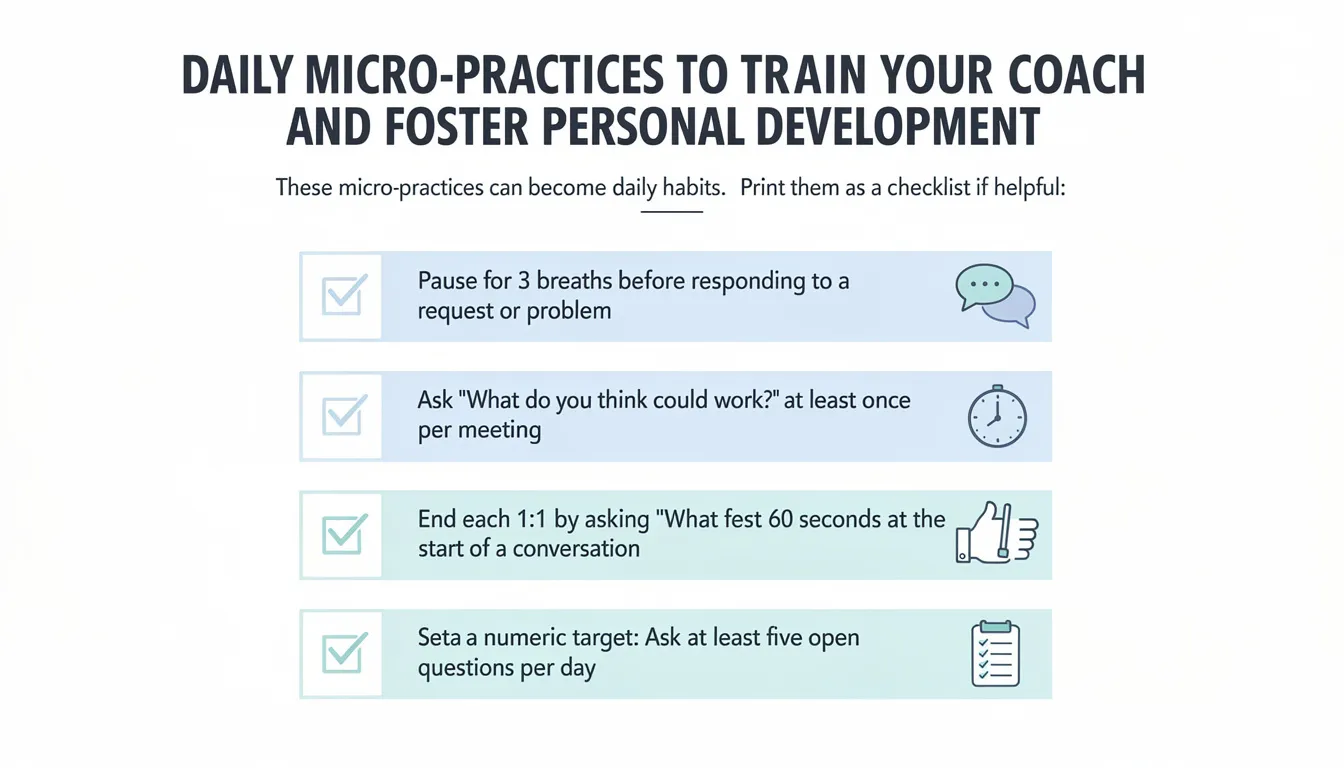 DAILY MICRO-PRACTICES TO TRAIN YOUR COACH AND FOSTER PERSONAL DEVELOPMENT

These micro-practices can become daily habits. Print them as a checklist if helpful:

Pause for 3 breaths before responding to a request or problem

Ask "What do you think could work?" at least once per meeting

End each 1:1 by asking "What fest 60 seconds at the start of a conversation

Seta a numeric target: Ask at least five open questions per day